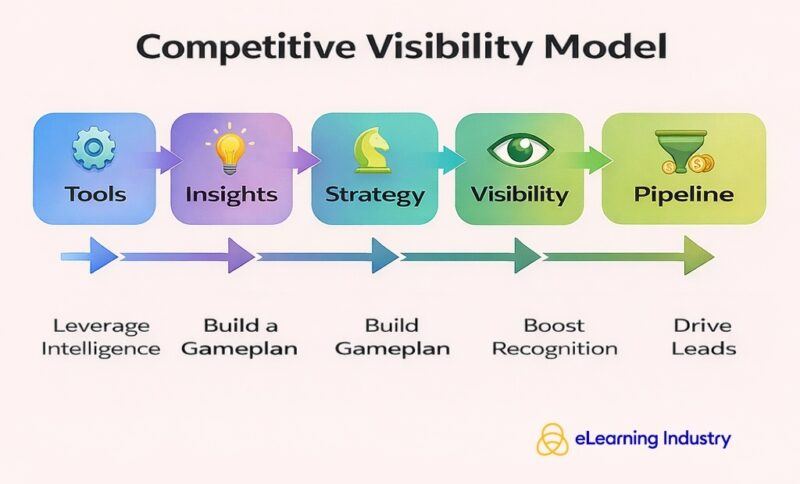 Competitive Visibility Model

Tools

Insights

Strategy

Visibility

Pipeline

Leverage Intelligence

Build a Gameplan

Build Gameplan

Boost Recognition

Drive Leads

eLearning Industry